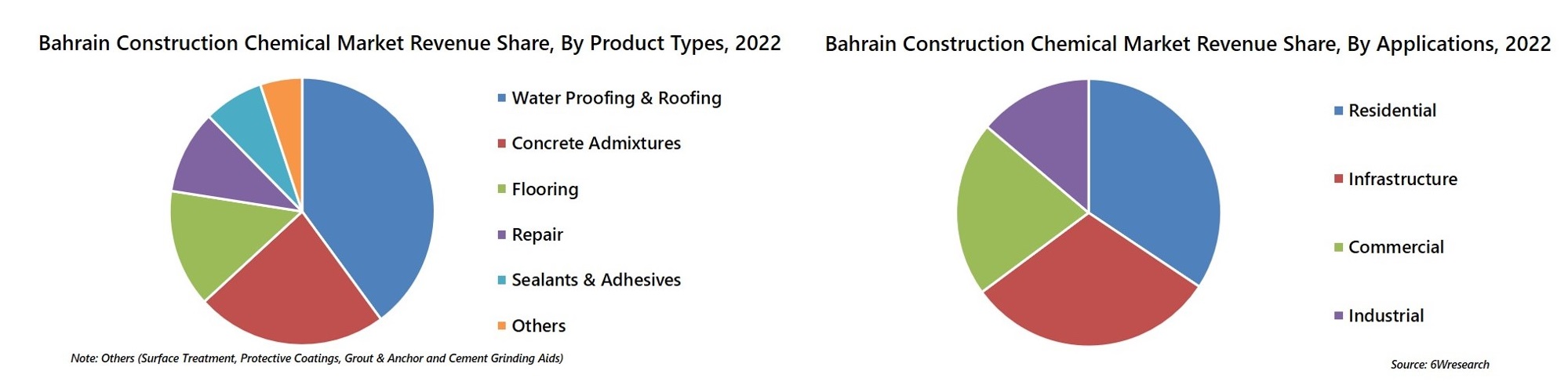 Bahrain Construction Chemical Market Revenue Share, By Product Types, 2022

Water Proofing & Roofing
Concrete Admixtures
Flooring
Repair
Sealants & Adhesives
Others

Note: Others (Surface Treatment, Protective Coatings, Grout & Anchor and Cement Grinding Aids)

Bahrain Construction Chemical Market Revenue Share, By Applications, 2022

Residential
Infrastructure
Commercial
Industrial

Source: 6Wresearch